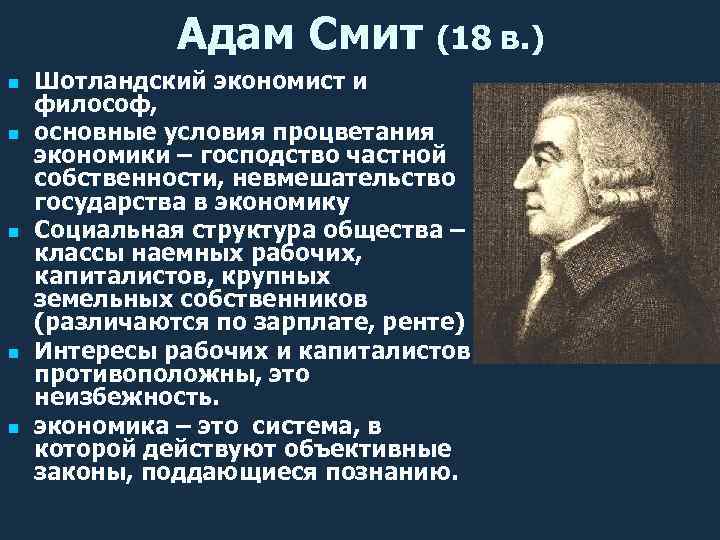 Адам Смит (18 в.)

- Шотландский экономист и философ,
- основные условия процветания экономики – господство частной собственности, невмешательство государства в экономику
- Социальная структура общества – классы наемных рабочих, капиталистов, крупных земельных собственников (различаются по зарплате, ренте)
- Интересы рабочих и капиталистов противоположны, это неизбежность.
- экономика – это система, в которой действуют объективные законы, поддающиеся познанию.